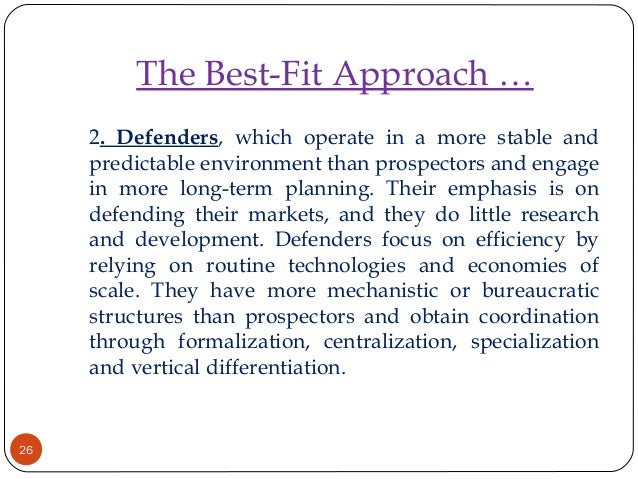 The Best-Fit Approach …

2. Defenders, which operate in a more stable and predictable environment than prospectors and engage in more long-term planning. Their emphasis is on defending their markets, and they do little research and development. Defenders focus on efficiency by relying on routine technologies and economies of scale. They have more mechanistic or bureaucratic structures than prospectors and obtain coordination through formalization, centralization, specialization and vertical differentiation.

26